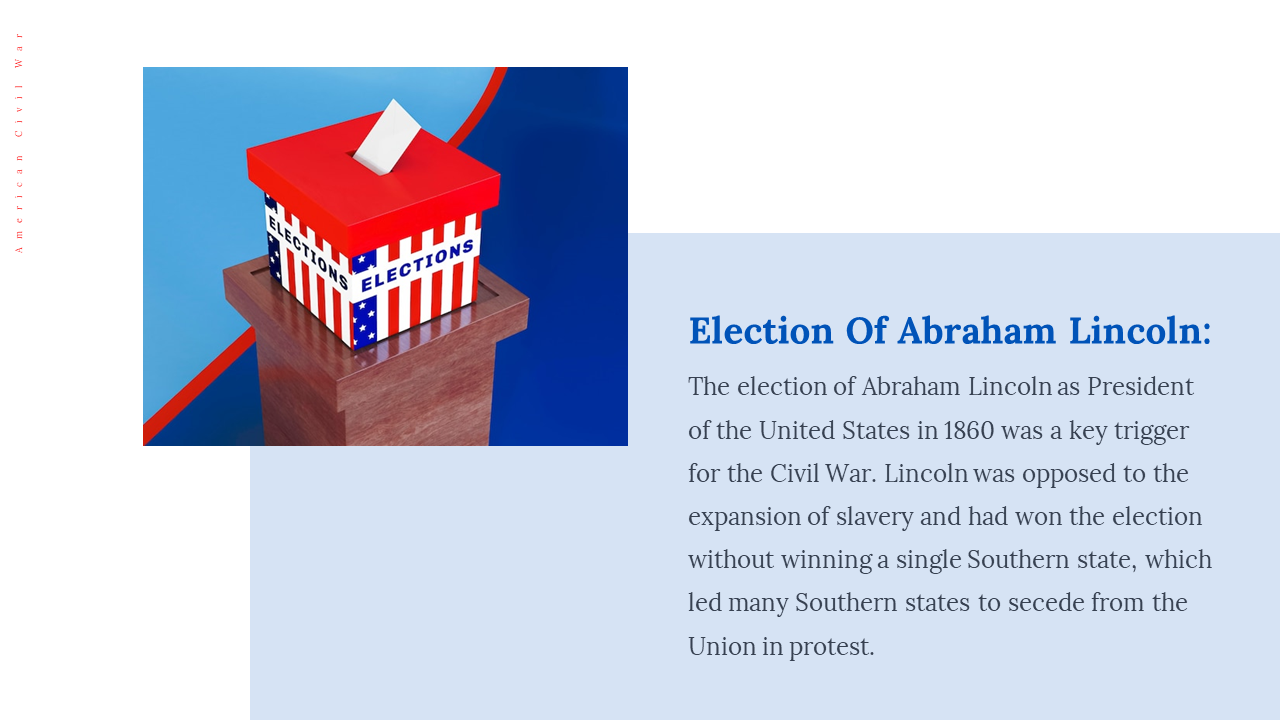 American Civil War

ELECTIONS ELECTIONS

Election Of Abraham Lincoln:

The election of Abraham Lincoln as President of the United States in 1860 was a key trigger for the Civil War. Lincoln was opposed to the expansion of slavery and had won the election without winning a single Southern state, which led many Southern states to secede from the Union in protest.